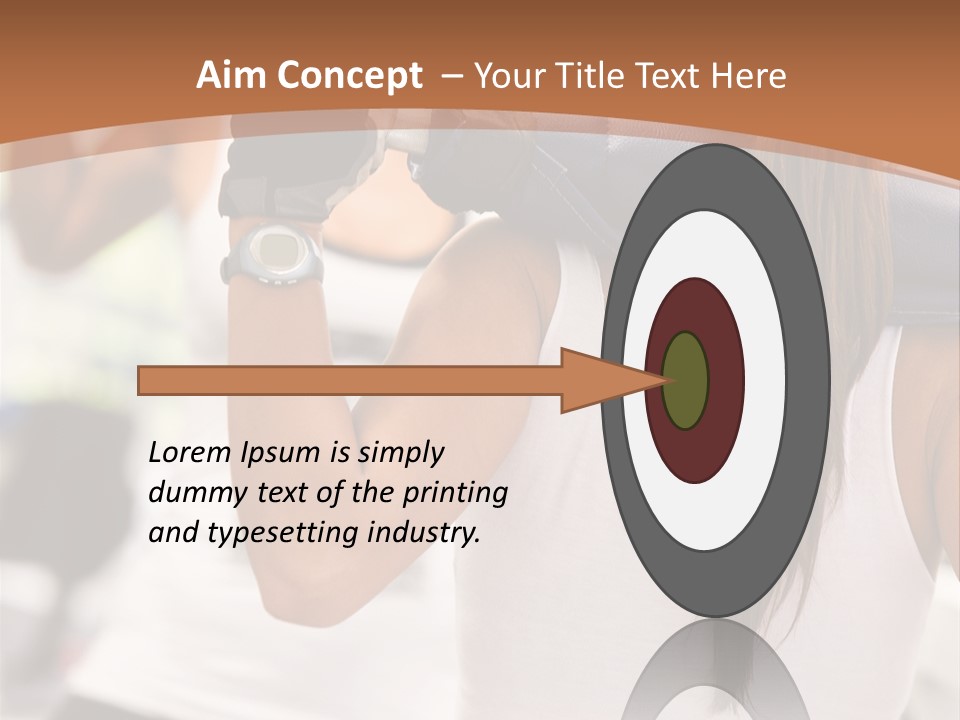 Aim Concept – Your Title Text Here

Lorem Ipsum is simply dummy text of the printing and typesetting industry.